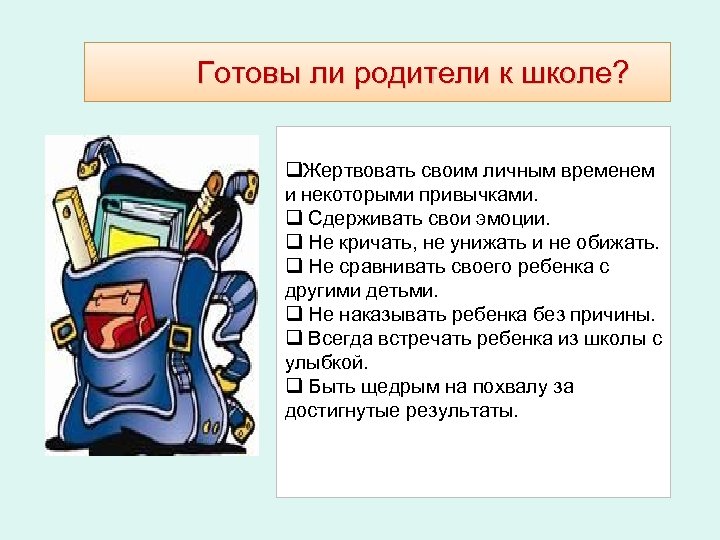 Готовы ли родители к школе?

❑Жертвовать своим личным временем и некоторыми привычками.
❑ Сдерживать свои эмоции.
❑ Не кричать, не унижать и не обижать.
❑ Не сравнивать своего ребенка с другими детьми.
❑ Не наказывать ребенка без причины.
❑ Всегда встречать ребенка из школы с улыбкой.
❑ Быть щедрым на похвалу за достигнутые результаты.